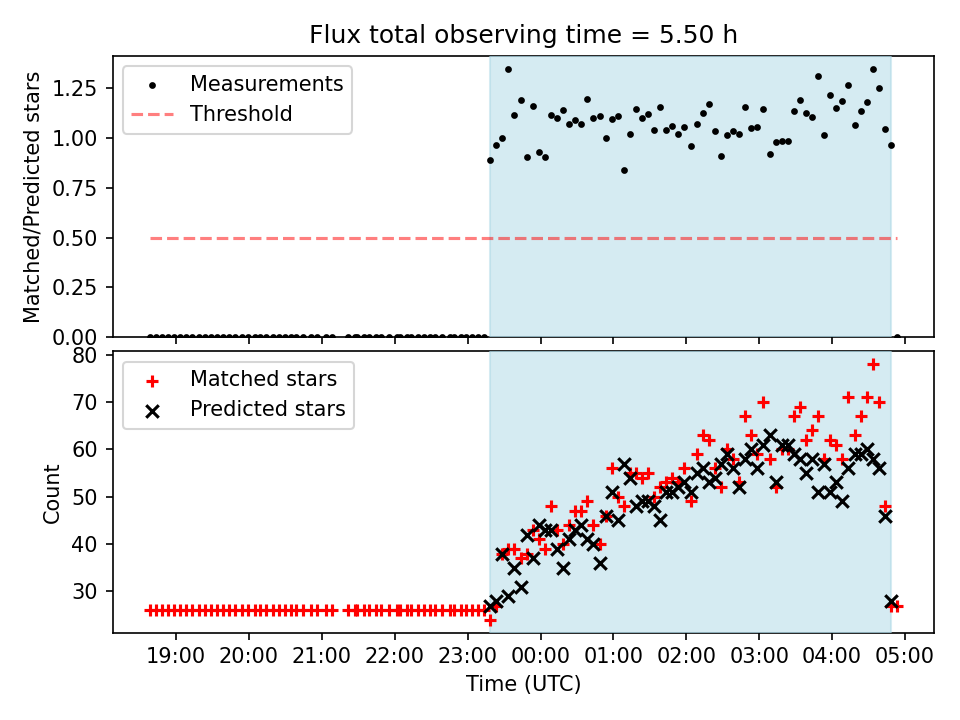 Flux total observing time = 5.50 h

Measurements
Threshold

Matched/Predicted stars
1.25
1.00
0.75
0.50
0.25
0.00

Matched stars
Predicted stars

Count
80
70
60
50
40
30

19:00 20:00 21:00 22:00 23:00 00:00 01:00 02:00 03:00 04:00 05:00
Time (UTC)